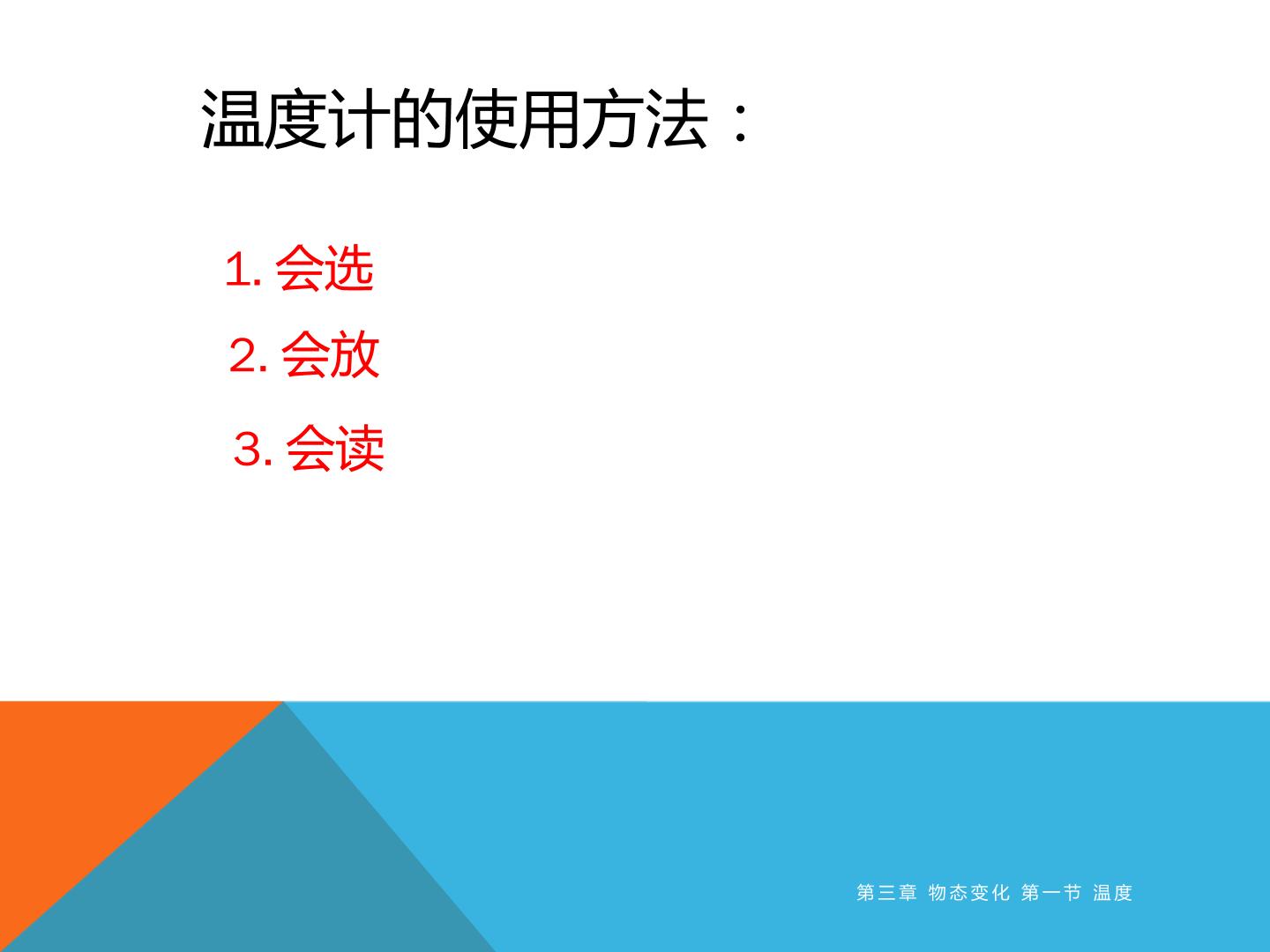 温度计的使用方法：

1.会选

2.会放

3.会读

第三章 物态变化 第一节 温度